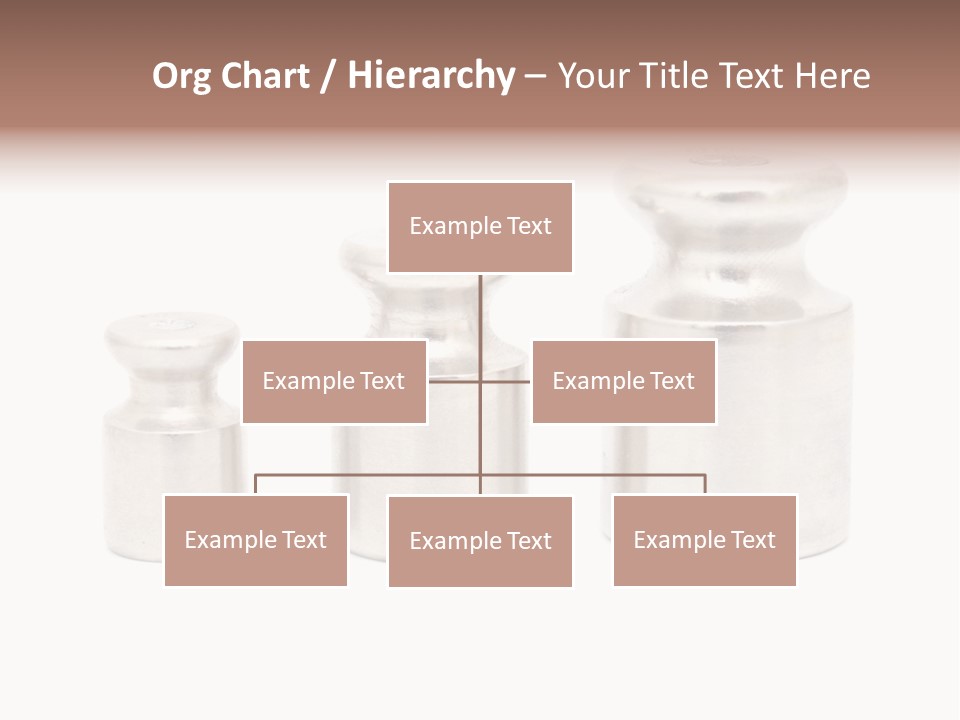 Org Chart / Hierarchy – Your Title Text Here

Example Text

Example Text

Example Text

Example Text

Example Text

Example Text